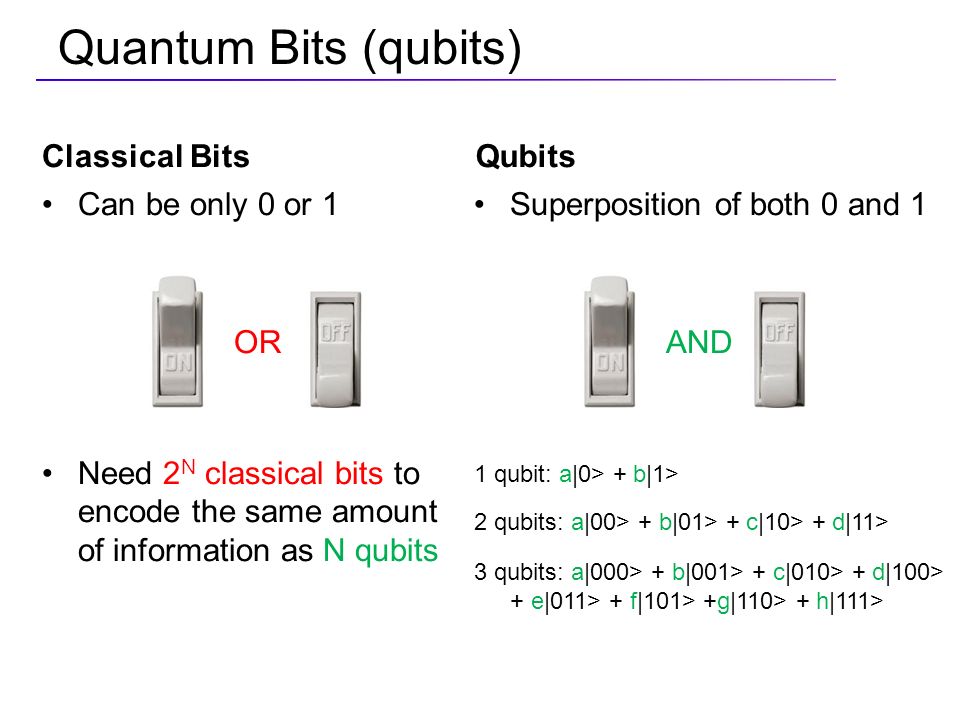 Quantum Bits (qubits)

Classical Bits

• Can be only 0 or 1

ON OR OFF

• Need $2^N$ classical bits to encode the same amount of information as N qubits

Qubits

• Superposition of both 0 and 1

ON AND OFF

1 qubit: a|0> + b|1>

2 qubits: a|00> + b|01> + c|10> + d|11>

3 qubits: a|000> + b|001> + c|010> + d|100> + e|011> + f|101> +g|110> + h|111>